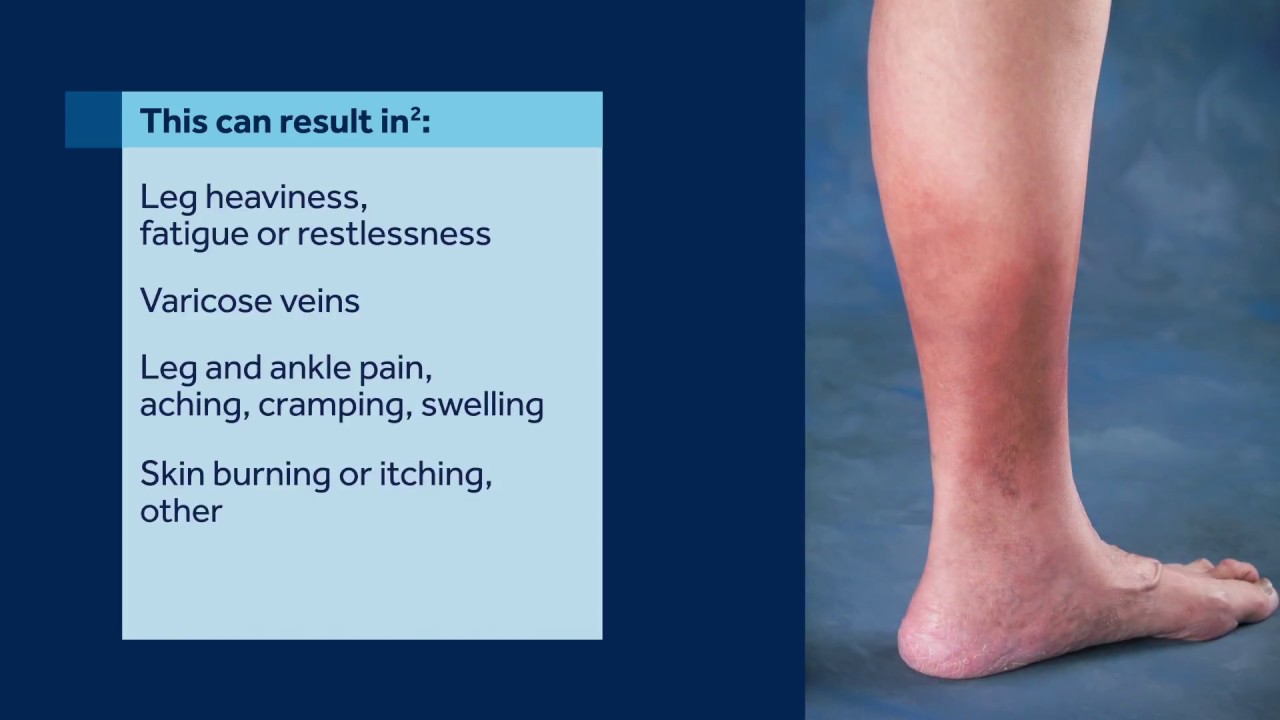 This can result in$^2$:

Leg heaviness, fatigue or restlessness

Varicose veins

Leg and ankle pain, aching, cramping, swelling

Skin burning or itching, other